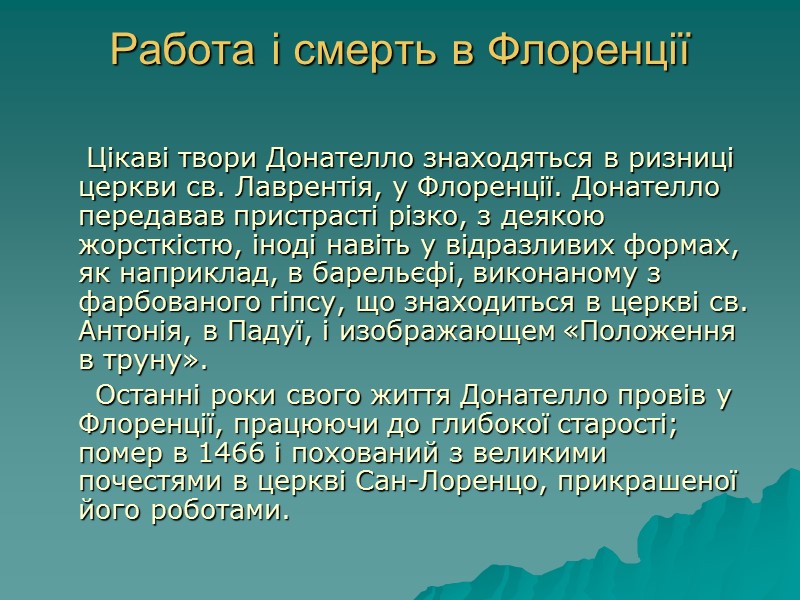 Работа і смерть в Флоренції

Цікаві твори Донателло знаходяться в ризниці церкви св. Лаврентія, у Флоренції. Донателло передавав пристрасті різко, з деякою жорсткістю, іноді навіть у відразливих формах, як наприклад, в барельєфі, виконаному з фарбованого гіпсу, що знаходиться в церкві св. Антонія, в Падуї, і изображающем «Положення в труну».

Останні роки свого життя Донателло провів у Флоренції, працюючи до глибокої старості; помер в 1466 і похований з великими почестями в церкві Сан-Лоренцо, прикрашеної його роботами.